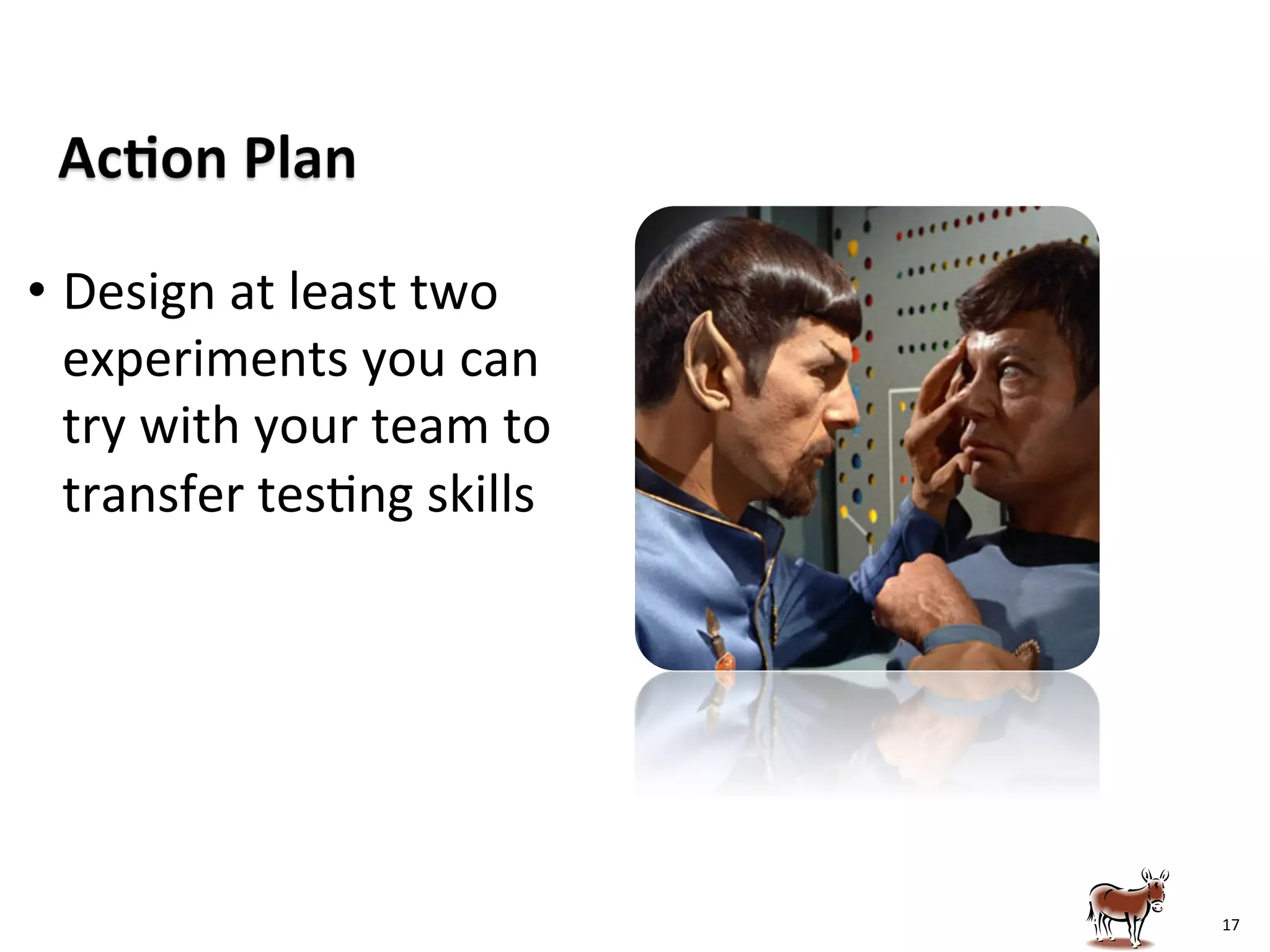 Action Plan

• Design at least two experiments you can try with your team to transfer testing skills

17